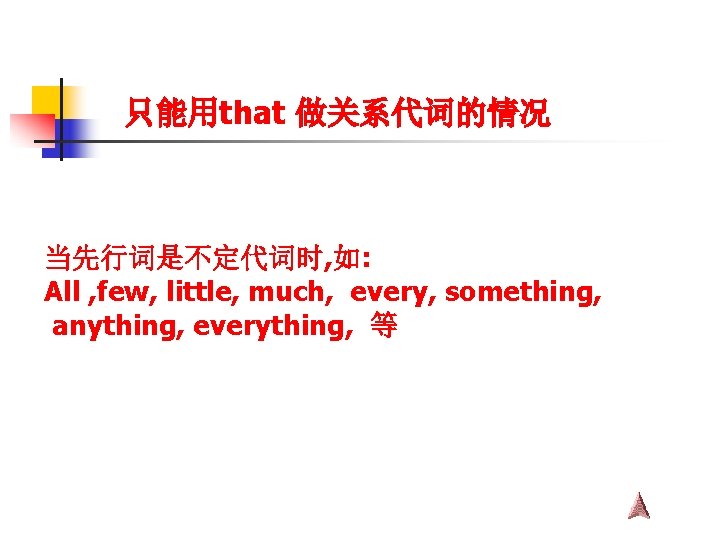 只能用that 做关系代词的情况

当先行词是不定代词时,如:
All ,few, little, much, every, something, anything, everything, 等